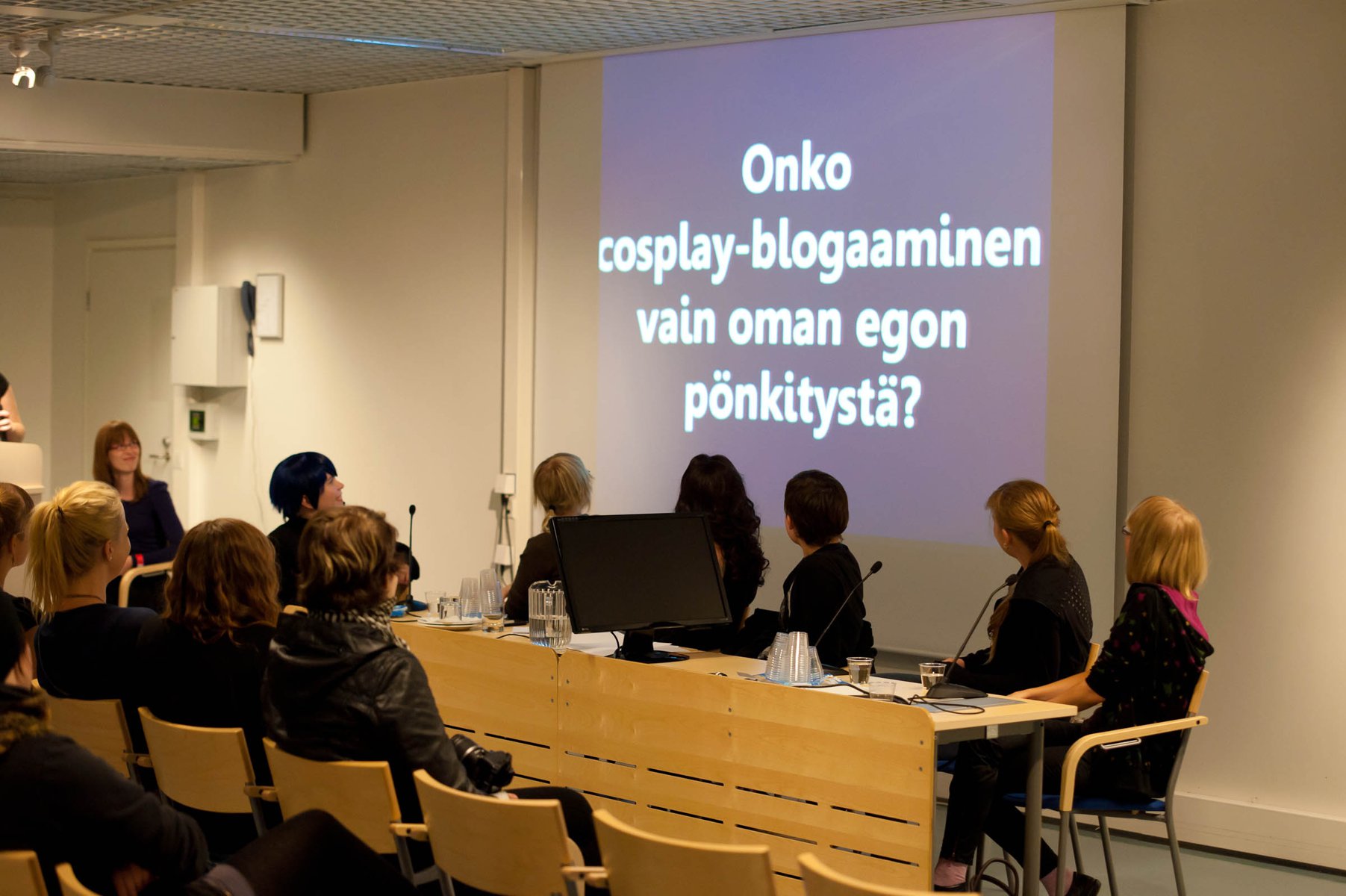 Onko cosplay-blogaaminen vain oman egon pönkitystä?